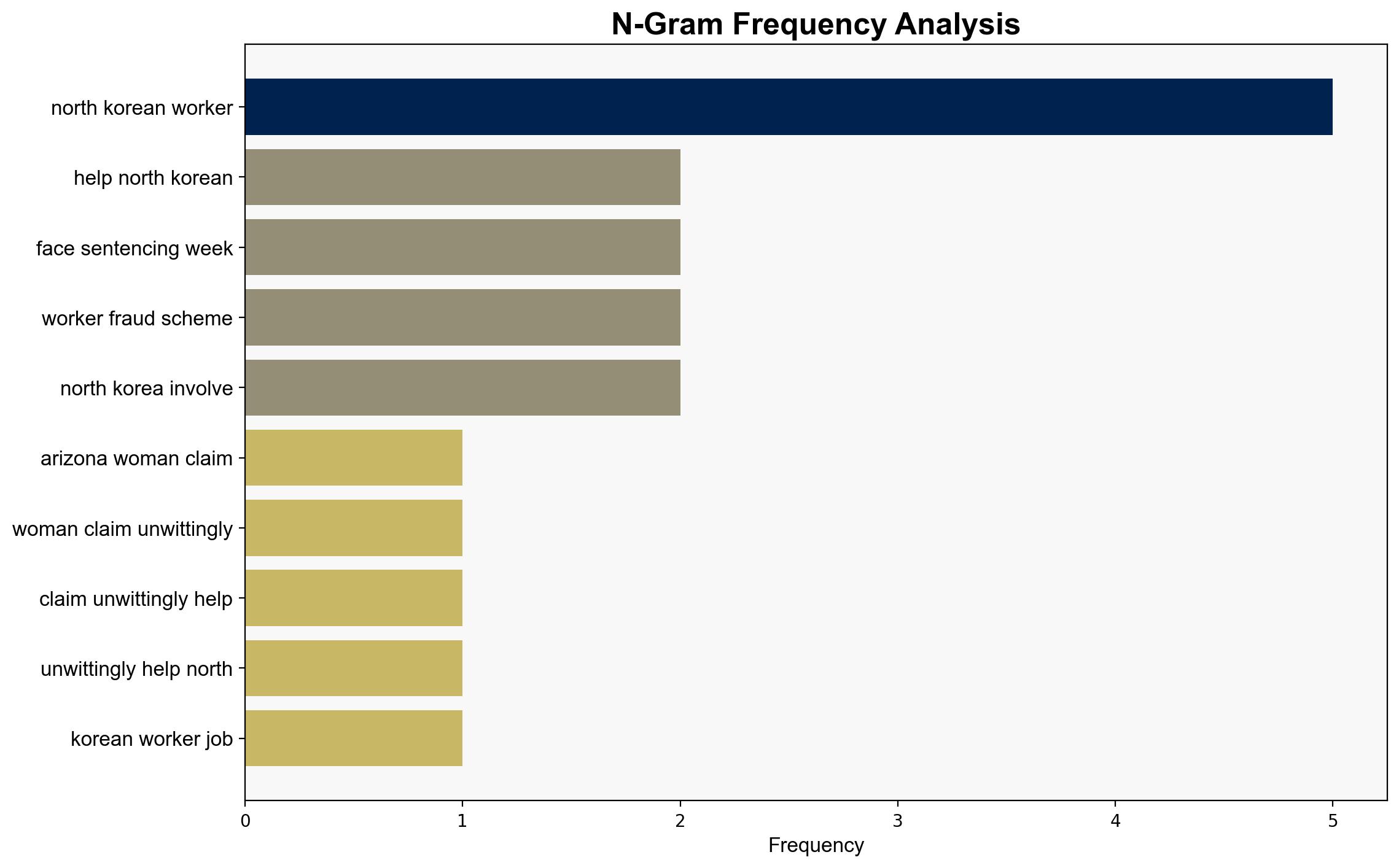 N-Gram Frequency Analysis

north korean worker
help north korean
face sentencing week
worker fraud scheme
north korea involve
arizona woman claim
woman claim unwittingly
claim unwittingly help
unwittingly help north
korean worker job

0
1
2
3
4
5
Frequency